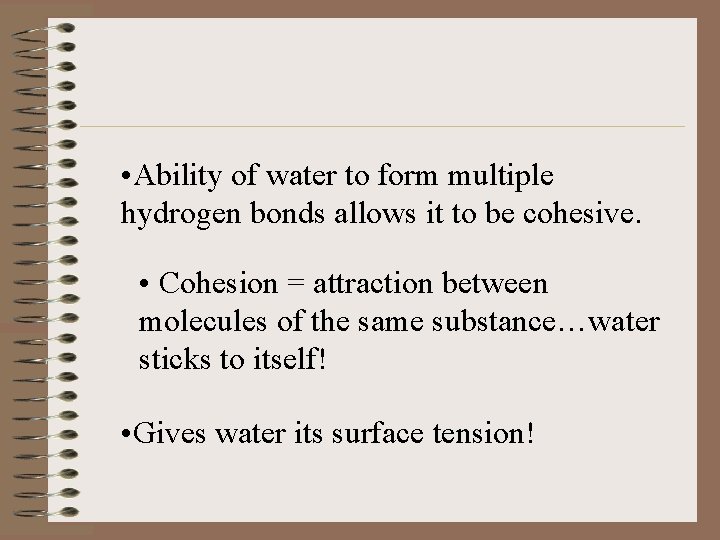 •Ability of water to form multiple hydrogen bonds allows it to be cohesive.

• Cohesion = attraction between molecules of the same substance…water sticks to itself!

•Gives water its surface tension!